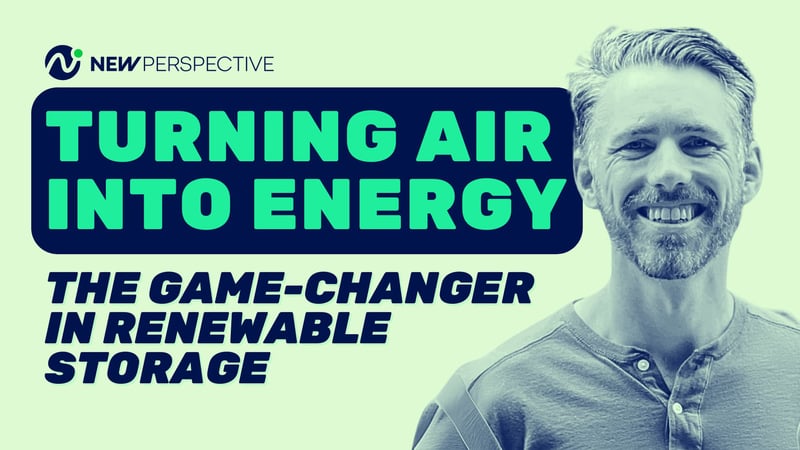 NEW PERSPECTIVE

TURNING AIR INTO ENERGY

THE GAME-CHANGER IN RENEWABLE STORAGE